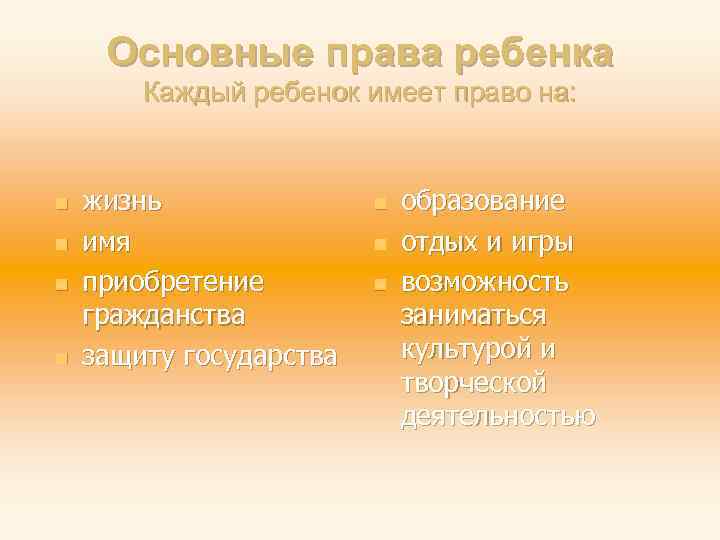 Основные права ребенка
Каждый ребенок имеет право на:

- жизнь
- имя
- приобретение гражданства
- защиту государства

- образование
- отдых и игры
- возможность заниматься культурой и творческой деятельностью